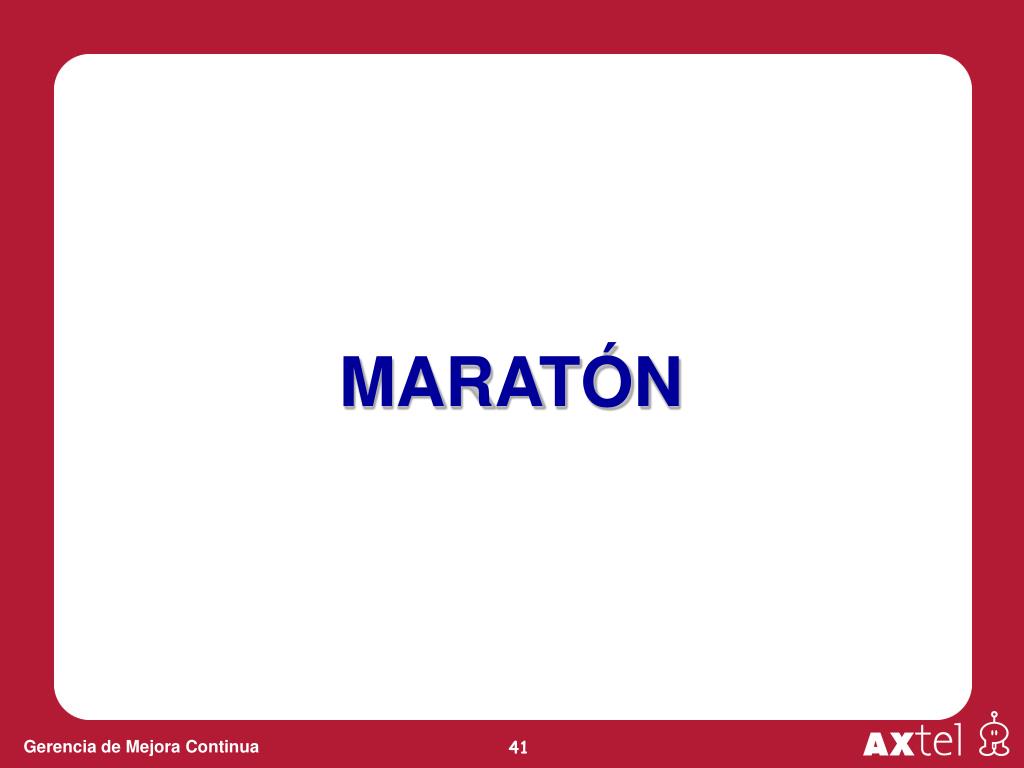 MARATÓN

Gerencia de Mejora Continua

41

AXtel